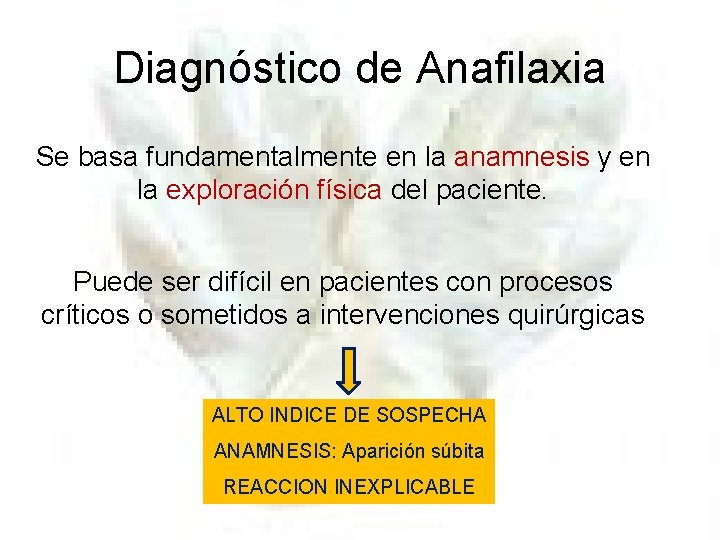 Diagnóstico de Anafilaxia

Se basa fundamentalmente en la anamnesis y en la exploración física del paciente.

Puede ser difícil en pacientes con procesos críticos o sometidos a intervenciones quirúrgicas

ALTO INDICE DE SOSPECHA
ANAMNESIS: Aparición súbita
REACCION INEXPLICABLE